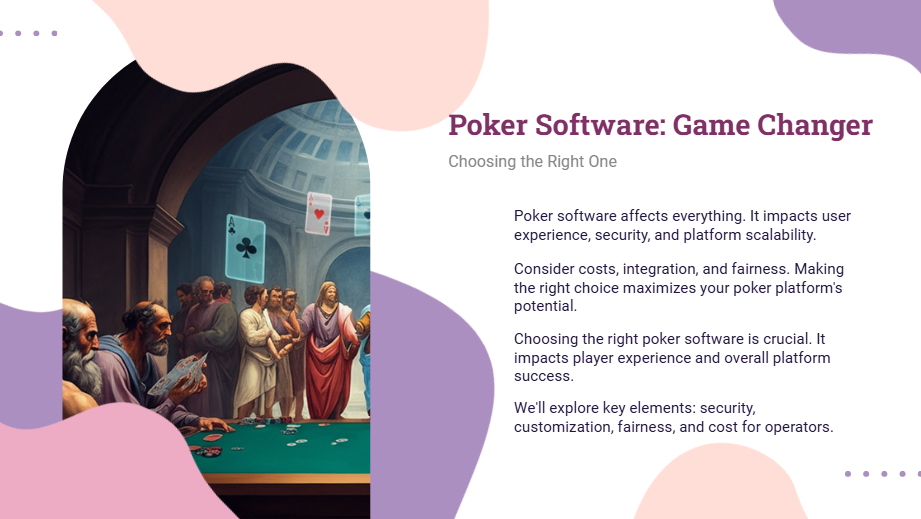 Poker Software: Game Changer

Choosing the Right One

Poker software affects everything. It impacts user experience, security, and platform scalability.

Consider costs, integration, and fairness. Making the right choice maximizes your poker platform's potential.

Choosing the right poker software is crucial. It impacts player experience and overall platform success.

We'll explore key elements: security, customization, fairness, and cost for operators.